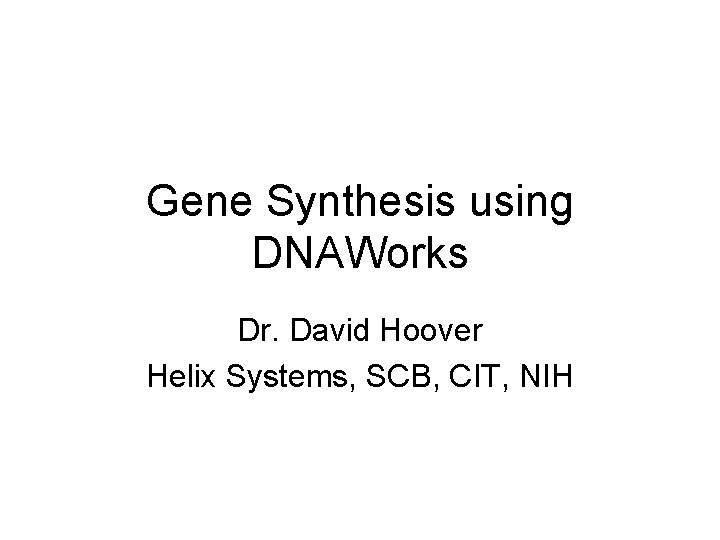 Gene Synthesis using DNAWorks

Dr. David Hoover
Helix Systems, SCB, CIT, NIH